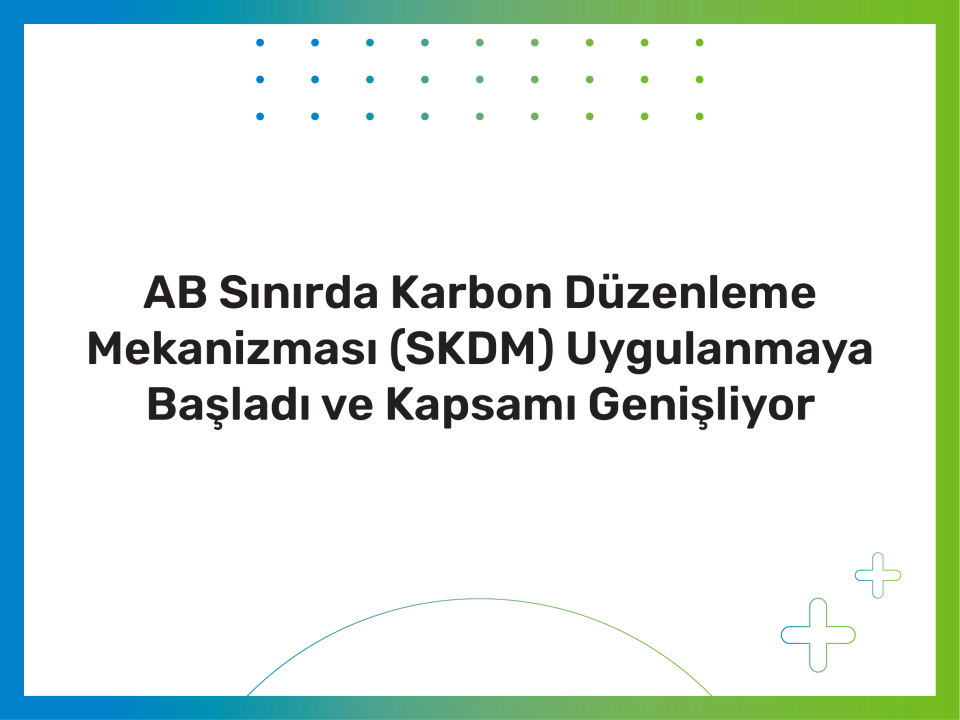 AB Sınırda Karbon Düzenleme Mekanizması (SKDM) Uygulanmaya Başladı ve Kapsamı Genişliyor